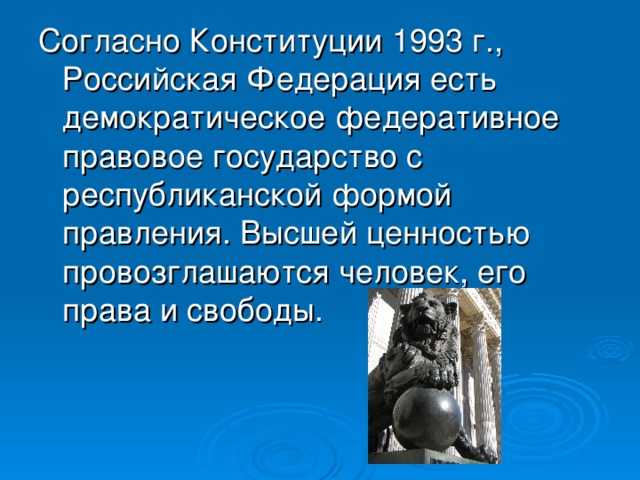 Согласно Конституции 1993 г., Российская Федерация есть демократическое федеративное правовое государство с республиканской формой правления. Высшей ценностью провозглашаются человек, его права и свободы.